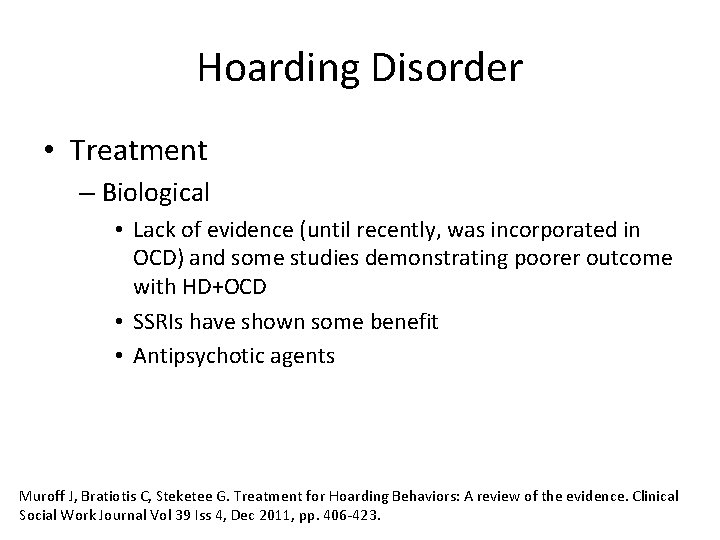 Hoarding Disorder

• Treatment
– Biological
• Lack of evidence (until recently, was incorporated in OCD) and some studies demonstrating poorer outcome with HD+OCD
• SSRIs have shown some benefit
• Antipsychotic agents

Muroff J, Bratiotis C, Steketee G. Treatment for Hoarding Behaviors: A review of the evidence. Clinical Social Work Journal Vol 39 Iss 4, Dec 2011, pp. 406-423.